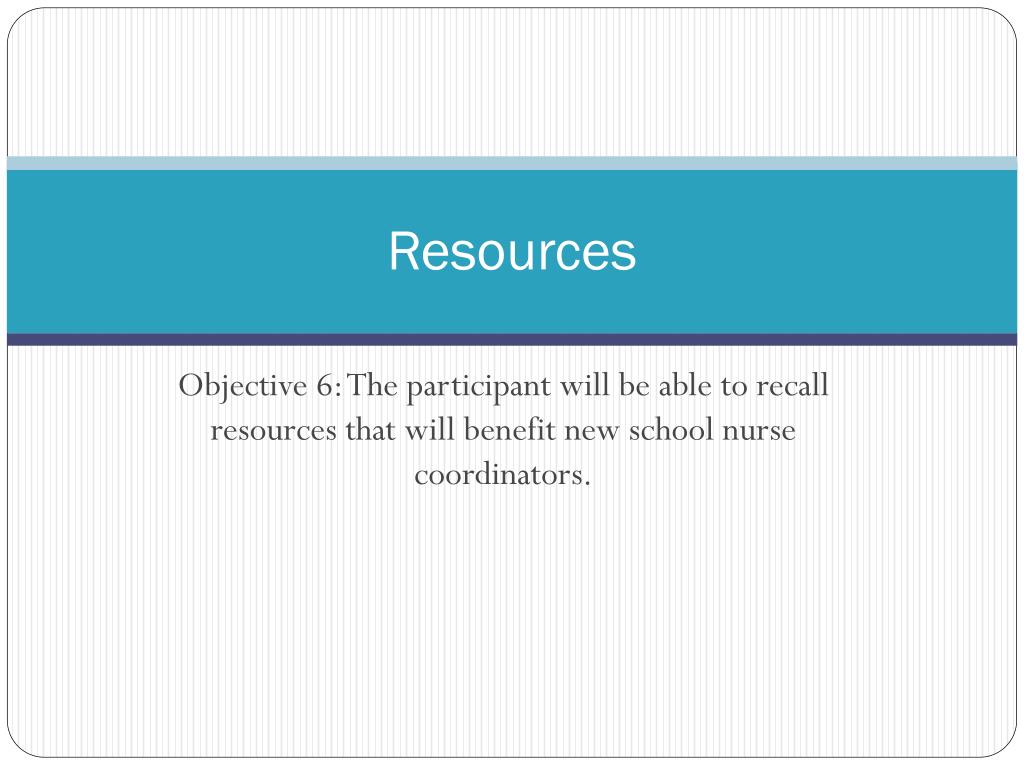 Resources

Objective 6: The participant will be able to recall resources that will benefit new school nurse coordinators.